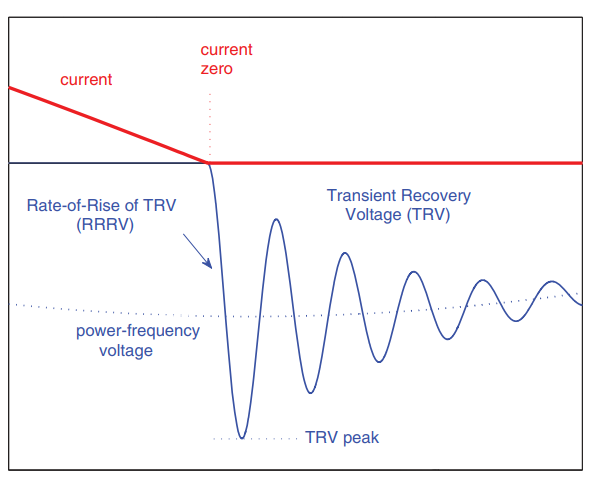 current

current zero

Rate-of-Rise of TRV (RRRV)

Transient Recovery Voltage (TRV)

power-frequency voltage

TRV peak